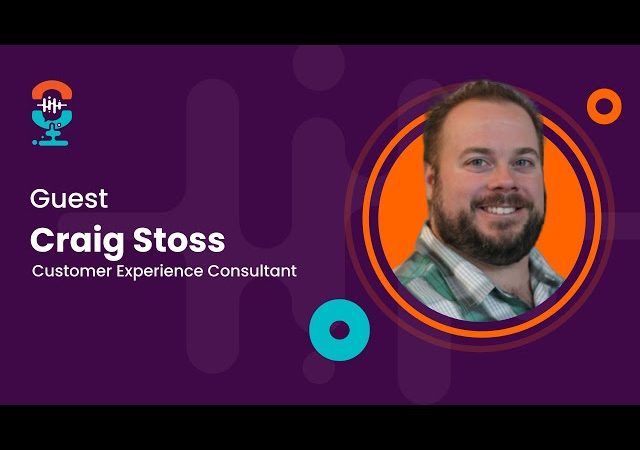 Guest

Craig Stoss

Customer Experience Consultant